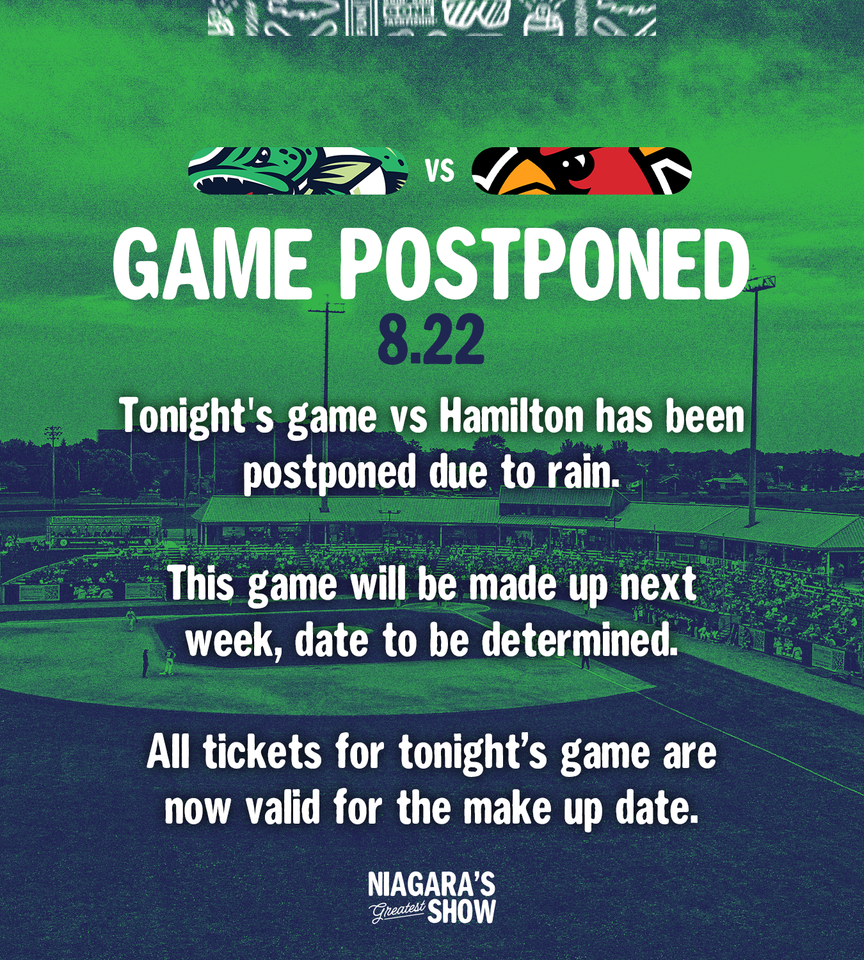 VS

GAME POSTPONED

8.22

Tonight's game vs Hamilton has been postponed due to rain.

This game will be made up next week, date to be determined.

All tickets for tonight's game are now valid for the make up date.

NIAGARA'S Greatest SHOW